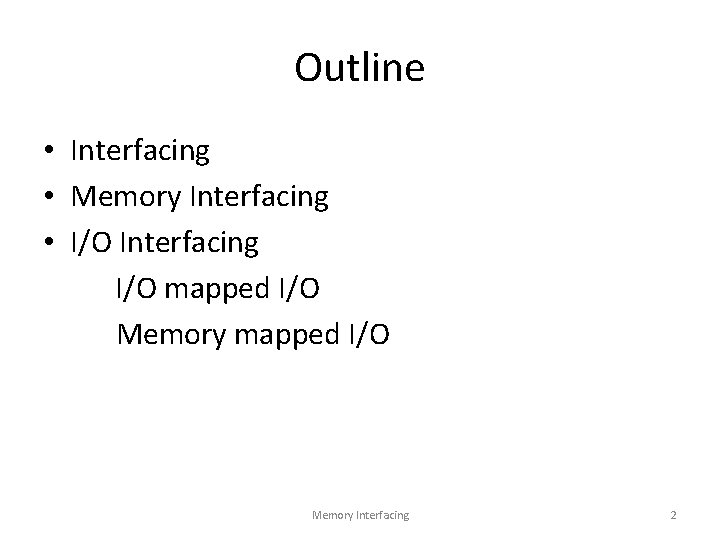 Outline

• Interfacing
• Memory Interfacing
• I/O Interfacing
I/O mapped I/O
Memory mapped I/O

Memory Interfacing

2